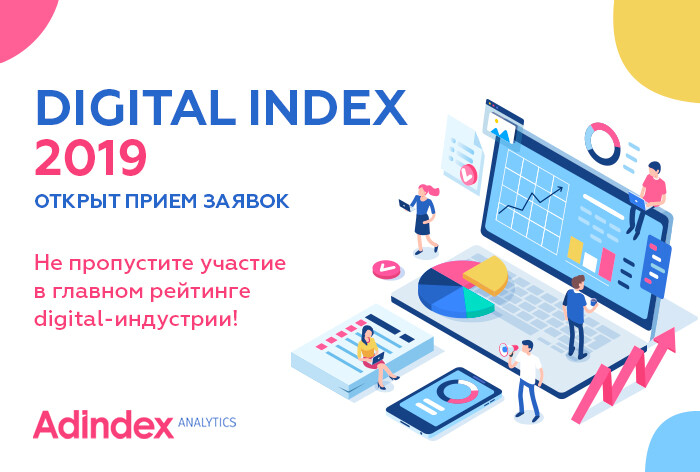 DIGITAL INDEX
2019
ОТКРЫТ ПРИЕМ ЗАЯВОК

Не пропустите участие в главном рейтинге digital-индустрии!

Adindex ANALYTICS